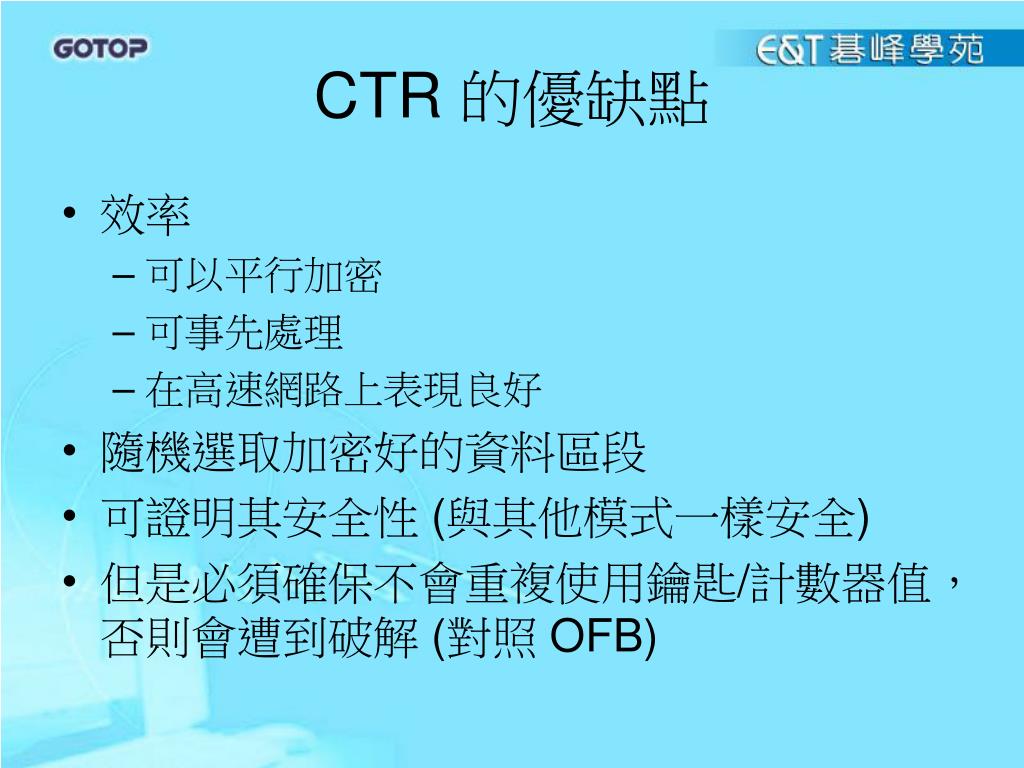 GOTOP

E&T 碁峰學苑

CTR 的優缺點

• 效率
– 可以平行加密
– 可事先處理
– 在高速網路上表現良好
• 隨機選取加密好的資料區段
• 可證明其安全性 (與其他模式一樣安全)
• 但是必須確保不會重複使用鑰匙/計數器值，否則會遭到破解 (對照 OFB)